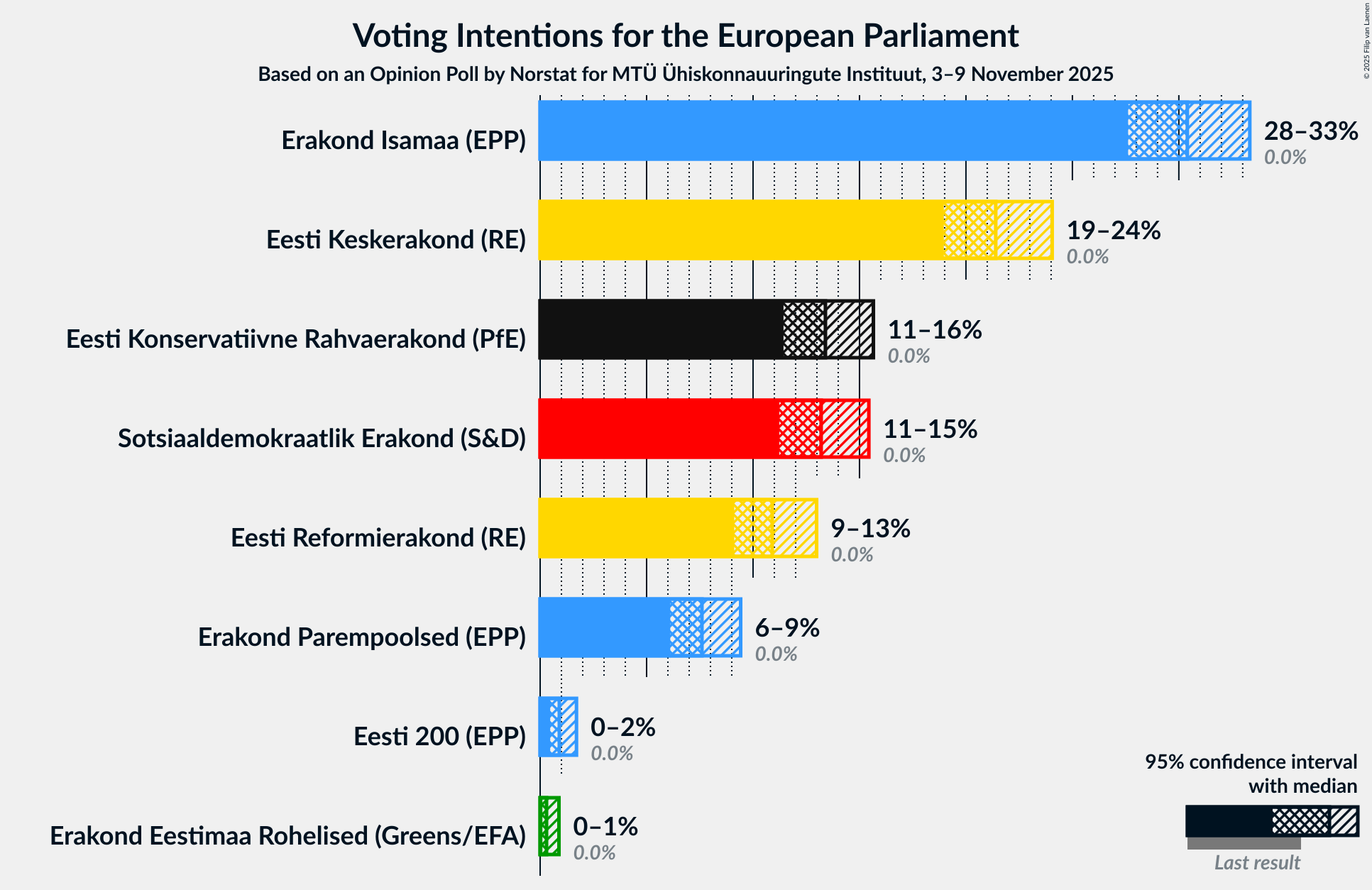 Voting Intentions for the European Parliament

Based on an Opinion Poll by Norstat for MTÜ Ühiskonnauuringute Instituut, 3–9 November 2025

© 2025 Filip van Laenen

Erakond Isamaa (EPP)
28–33%
0.0%

Eesti Keskerakond (RE)
19–24%
0.0%

Eesti Konservatiivne Rahvaerakond (PfE)
11–16%
0.0%

Sotsiaaldemokraatlik Erakond (S&D)
11–15%
0.0%

Eesti Reformierakond (RE)
9–13%
0.0%

Erakond Parempoolsed (EPP)
6–9%
0.0%

Eesti 200 (EPP)
0–2%
0.0%

Erakond Eestimaa Rohelised (Greens/EFA)
0–1%
0.0%

95% confidence interval with median

Last result